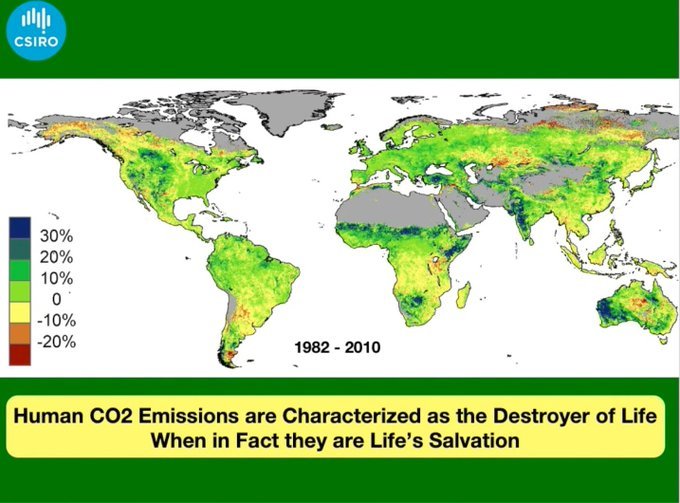 CSIRO

30%
20%
10%
0
-10%
-20%

1982 - 2010

Human CO2 Emissions are Characterized as the Destroyer of Life When in Fact they are Life's Salvation